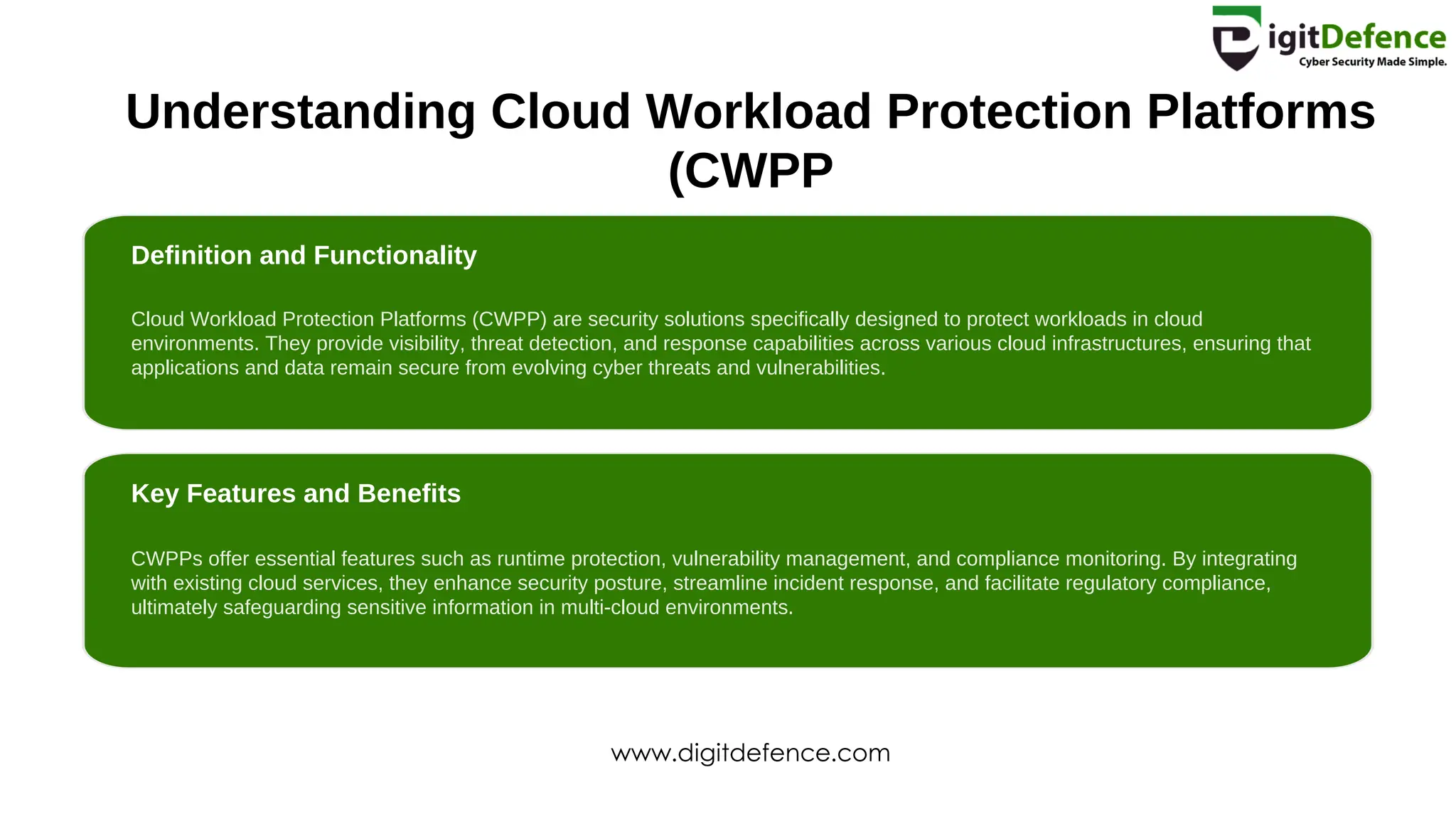 DigitDefence
Cyber Security Made Simple.

Understanding Cloud Workload Protection Platforms (CWPP

Definition and Functionality

Cloud Workload Protection Platforms (CWPP) are security solutions specifically designed to protect workloads in cloud environments. They provide visibility, threat detection, and response capabilities across various cloud infrastructures, ensuring that applications and data remain secure from evolving cyber threats and vulnerabilities.

Key Features and Benefits

CWPPs offer essential features such as runtime protection, vulnerability management, and compliance monitoring. By integrating with existing cloud services, they enhance security posture, streamline incident response, and facilitate regulatory compliance, ultimately safeguarding sensitive information in multi-cloud environments.

www.digitdefence.com